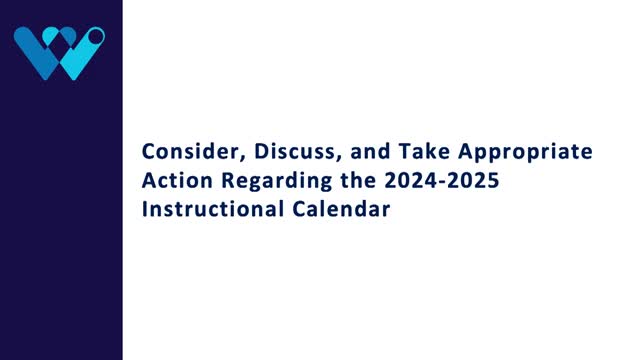 Consider, Discuss, and Take Appropriate Action Regarding the 2024-2025 Instructional Calendar